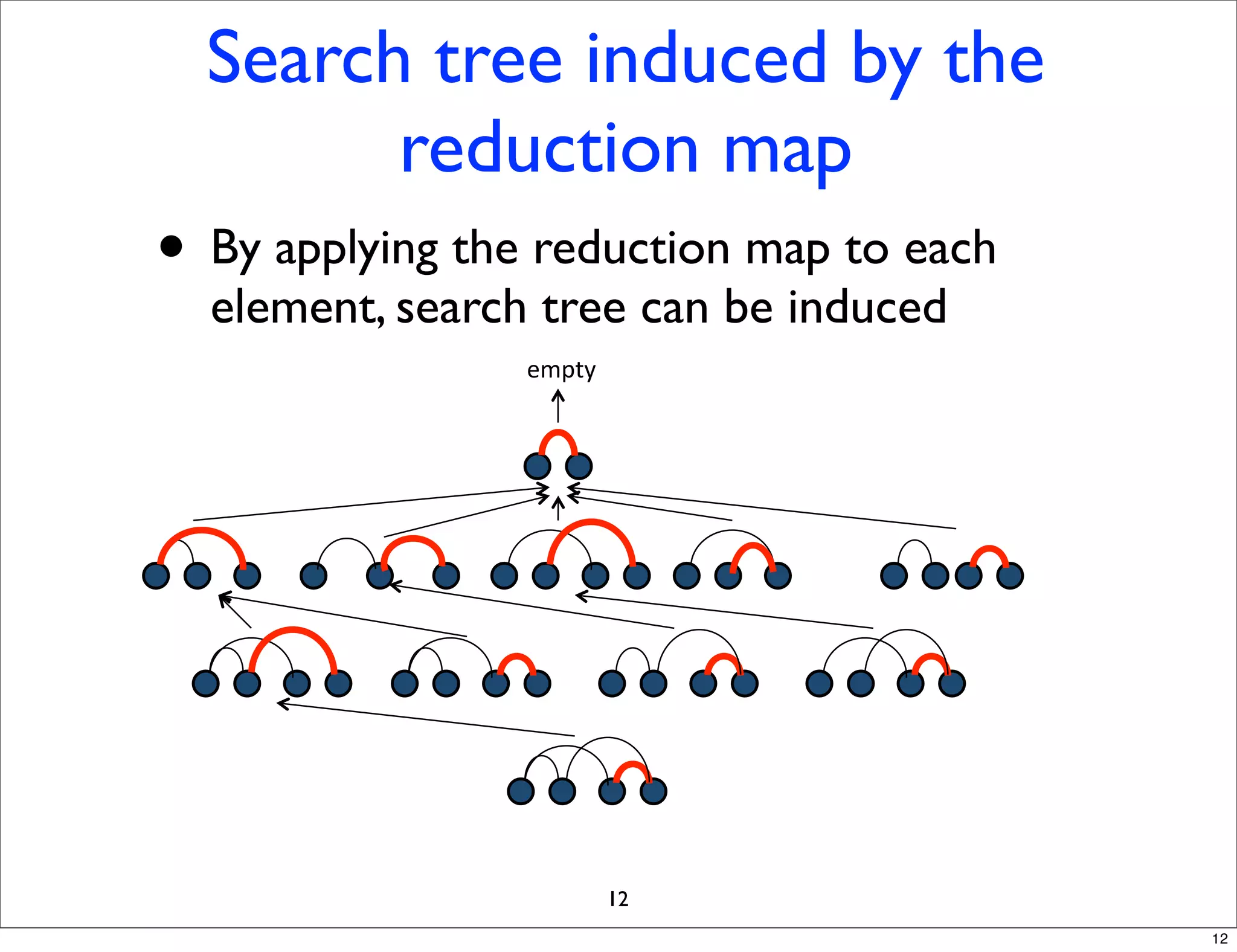 Search tree induced by the reduction map

• By applying the reduction map to each element, search tree can be induced

empty

12

12